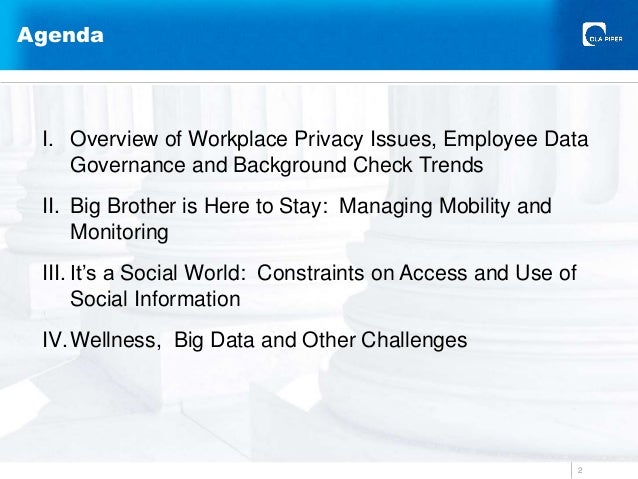 Agenda

DLA PIPER

I. Overview of Workplace Privacy Issues, Employee Data Governance and Background Check Trends

II. Big Brother is Here to Stay: Managing Mobility and Monitoring

III. It's a Social World: Constraints on Access and Use of Social Information

IV. Wellness, Big Data and Other Challenges

2